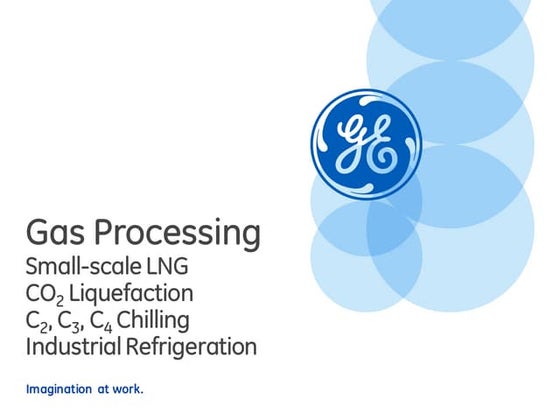 GE

Gas Processing
Small-scale LNG
$CO_2$ Liquefaction
$C_2$, $C_3$, $C_4$ Chilling
Industrial Refrigeration

Imagination at work.